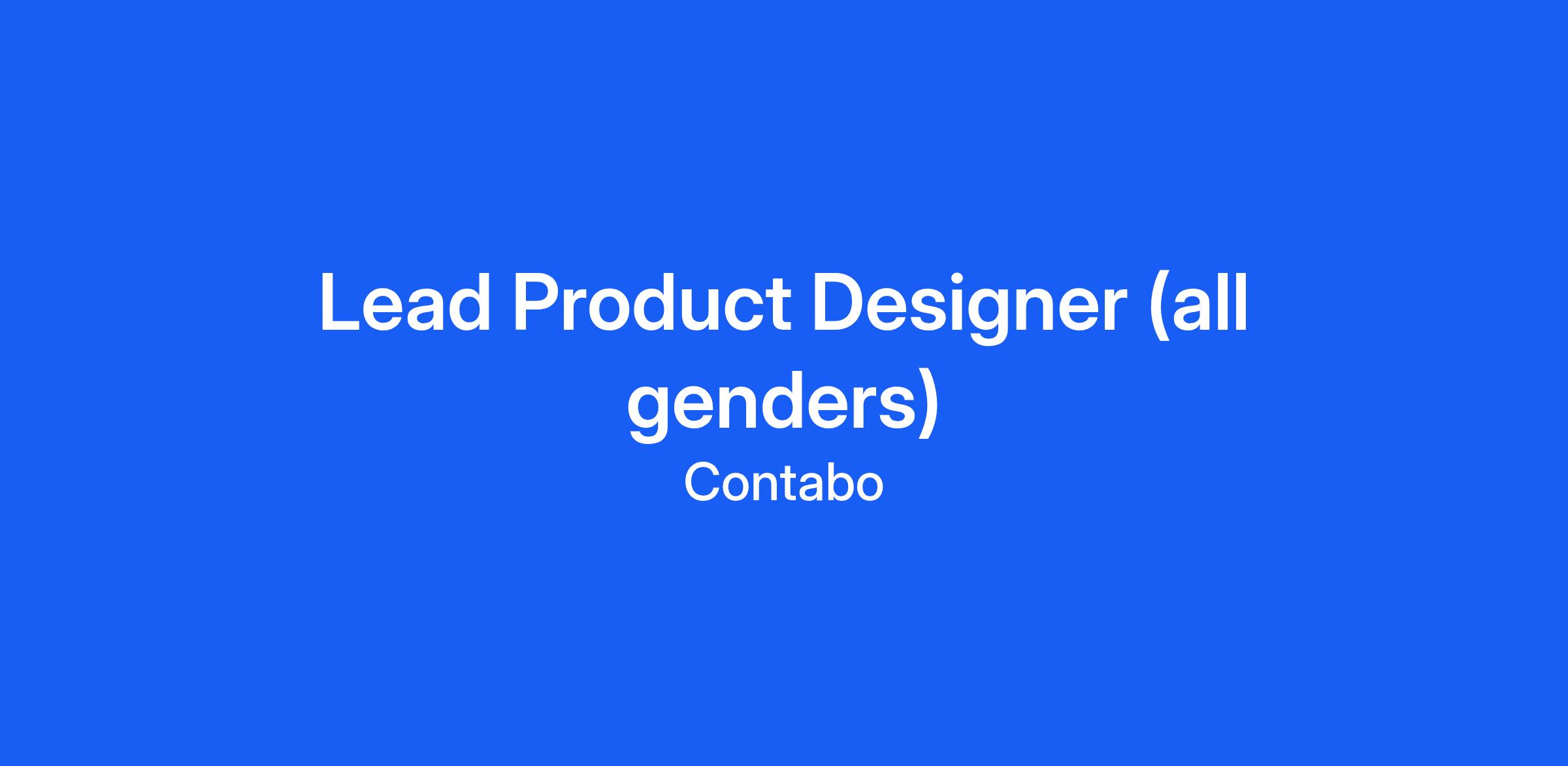 Lead Product Designer (all genders)

Contabo